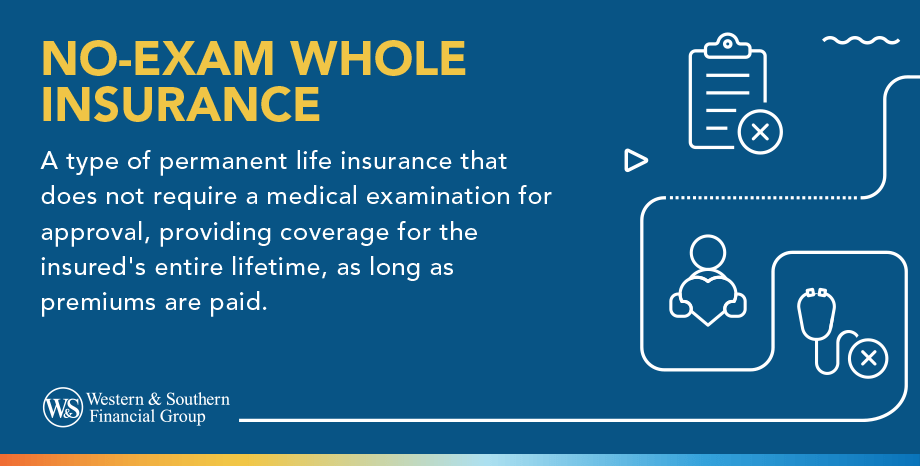 NO-EXAM WHOLE INSURANCE

A type of permanent life insurance that does not require a medical examination for approval, providing coverage for the insured's entire lifetime, as long as premiums are paid.

W&S Western & Southern Financial Group